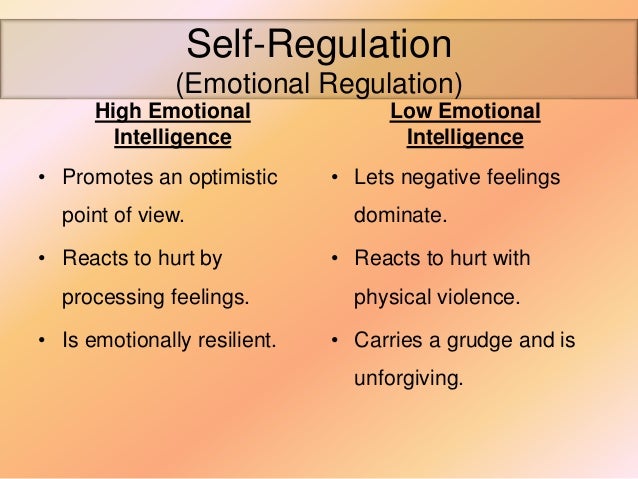 Self-Regulation
(Emotional Regulation)

High Emotional Intelligence

• Promotes an optimistic point of view.
• Reacts to hurt by processing feelings.
• Is emotionally resilient.

Low Emotional Intelligence

• Lets negative feelings dominate.
• Reacts to hurt with physical violence.
• Carries a grudge and is unforgiving.